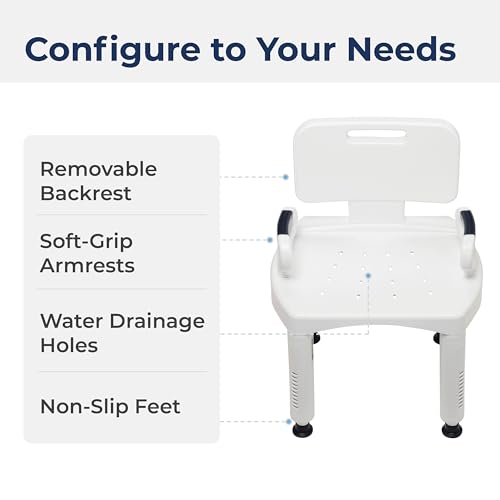 Configure to Your Needs

Removable Backrest

Soft-Grip Armrests

Water Drainage Holes

Non-Slip Feet